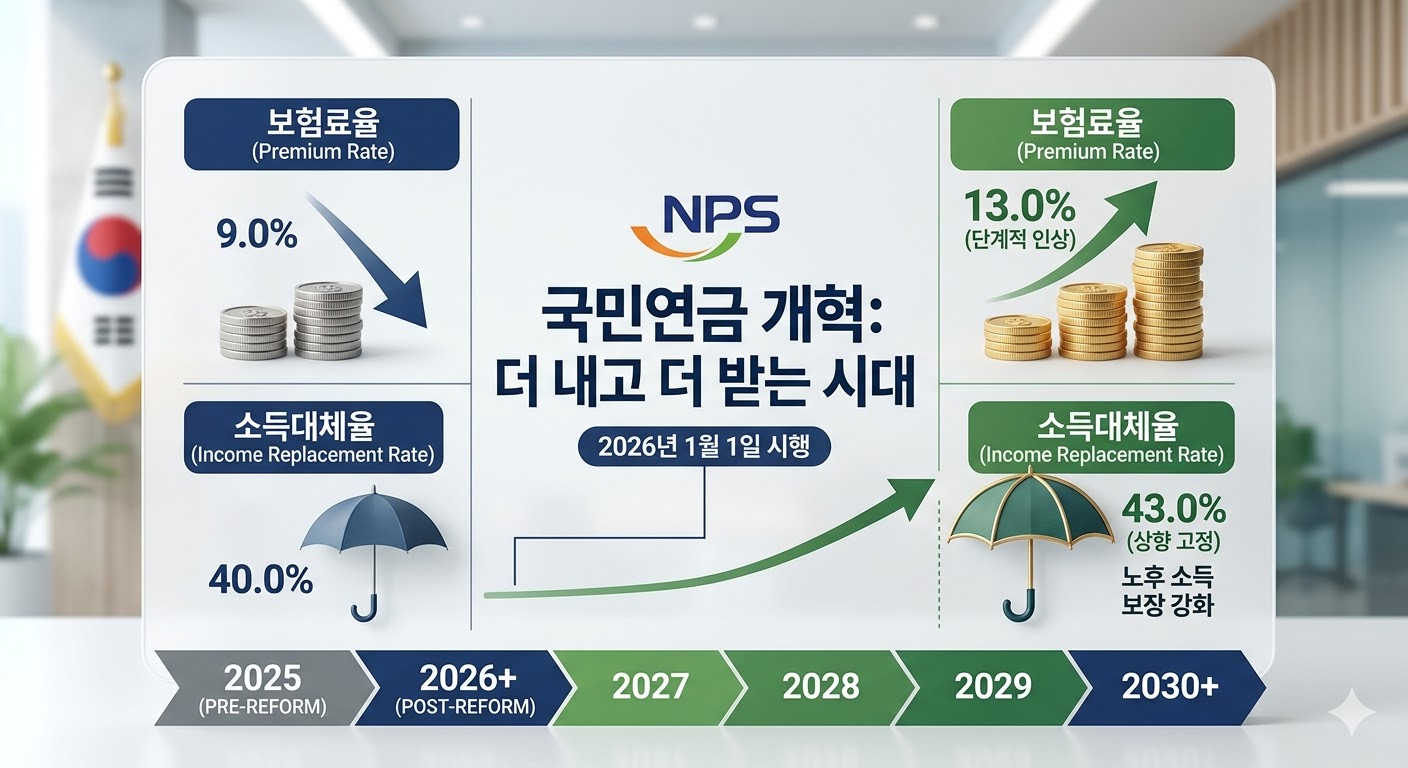 보험료율
(Premium Rate)

9.0%

소득대체율
(Income Replacement Rate)

40.0%

NPS

국민연금 개혁:
더 내고 더 받는 시대

2026년 1월 1일 시행

보험료율
(Premium Rate)

13.0%
(단계적 인상)

소득대체율
(Income Replacement Rate)

43.0%
(상향 고정)

노후 소득
보장 강화

2025
(PRE-REFORM)

2026+
(POST-REFORM)

2027

2028

2029

2030+